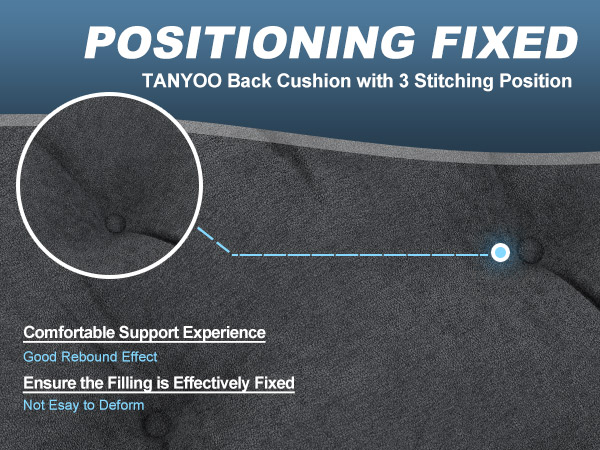 POSITIONING FIXED
TANYOO Back Cushion with 3 Stitching Position

Comfortable Support Experience
Good Rebound Effect

Ensure the Filling is Effectively Fixed
Not Esay to Deform